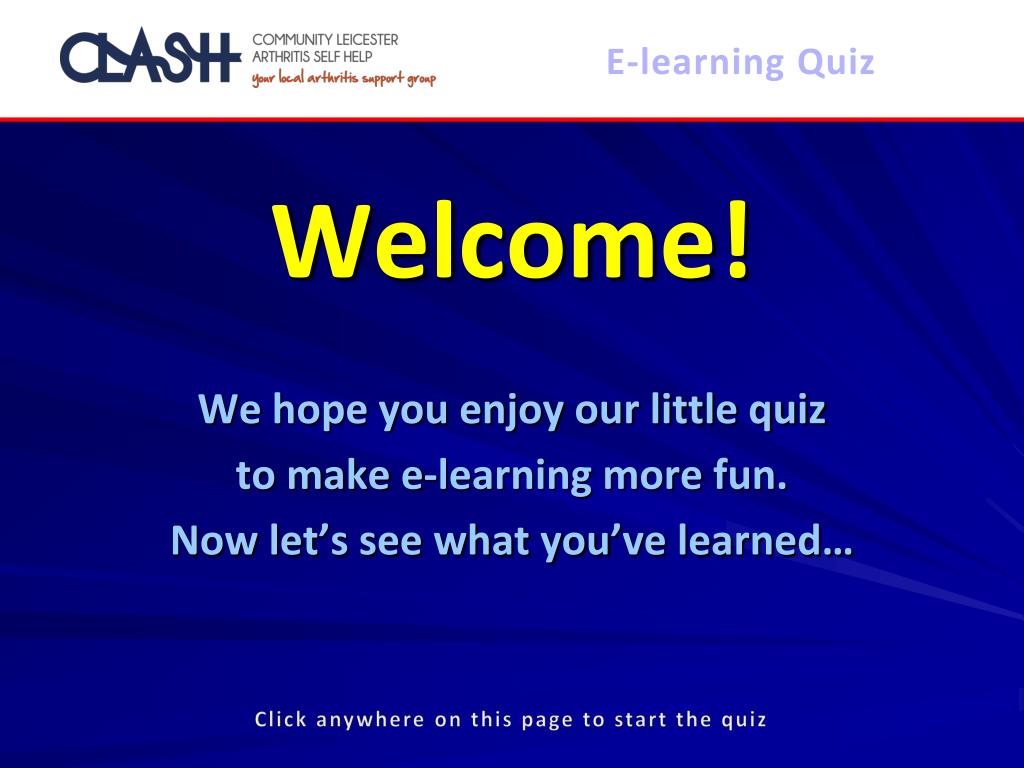 CLASH COMMUNITY LEICESTER ARTHRITIS SELF HELP your local arthritis support group

E-learning Quiz

Welcome!

We hope you enjoy our little quiz to make e-learning more fun. Now let's see what you've learned…

Click anywhere on this page to start the quiz